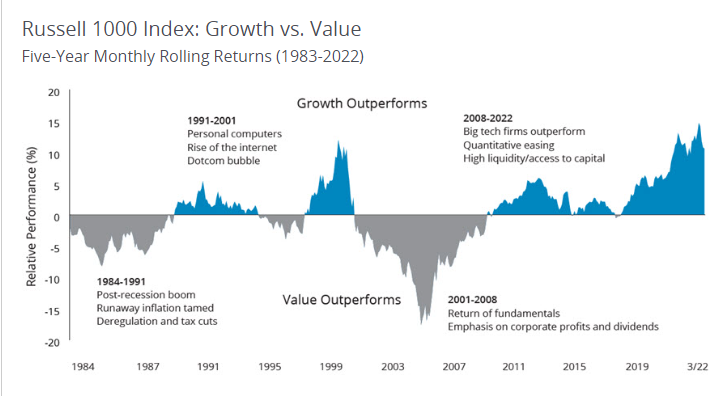 Russell 1000 Index: Growth vs. Value
Five-Year Monthly Rolling Returns (1983-2022)

Relative Performance (%)

20
15
10
5
0
-5
-10
-15
-20

Growth Outperforms

1991-2001
Personal computers
Rise of the internet
Dotcom bubble

2008-2022
Big tech firms outperform
Quantitative easing
High liquidity/access to capital

1984-1991
Post-recession boom
Runaway inflation tamed
Deregulation and tax cuts

Value Outperforms

2001-2008
Return of fundamentals
Emphasis on corporate profits and dividends

1984 1987 1991 1995 1999 2003 2007 2011 2015 2019 3/22